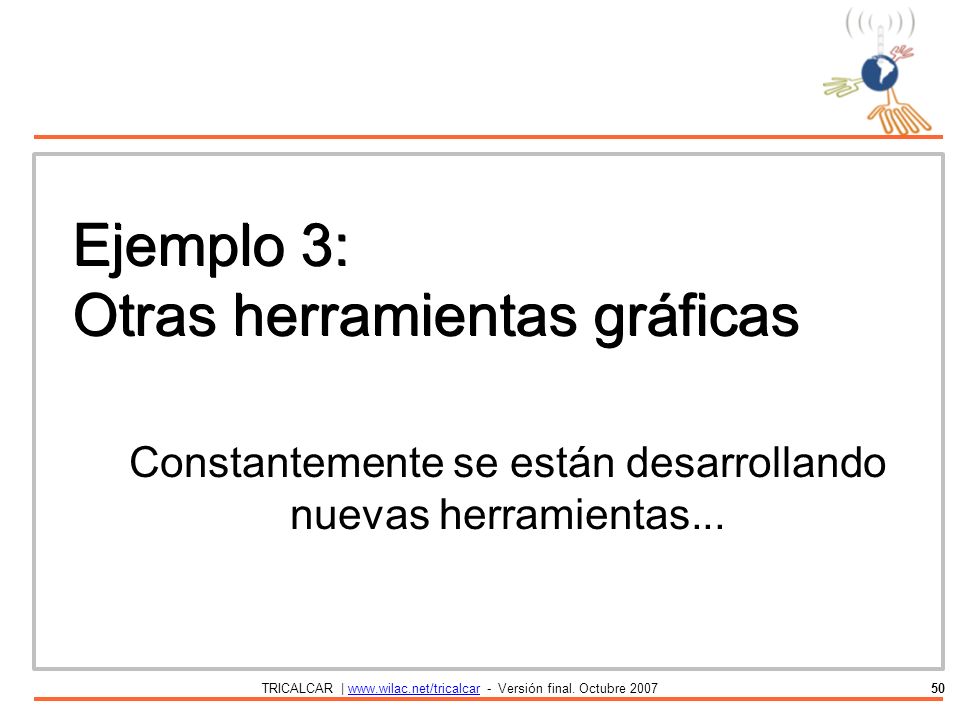 Ejemplo 3:
Otras herramientas gráficas

Constantemente se están desarrollando nuevas herramientas...

TRICALCAR | www.wilac.net/tricalcar - Versión final. Octubre 2007

50